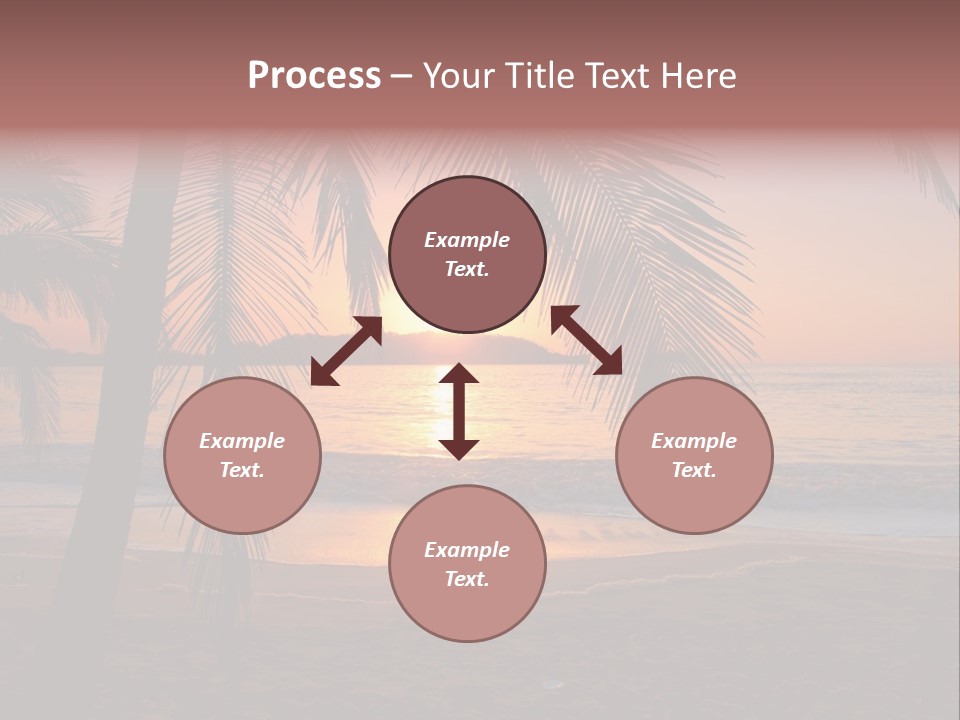 Process – Your Title Text Here

Example Text.

Example Text.

Example Text.

Example Text.